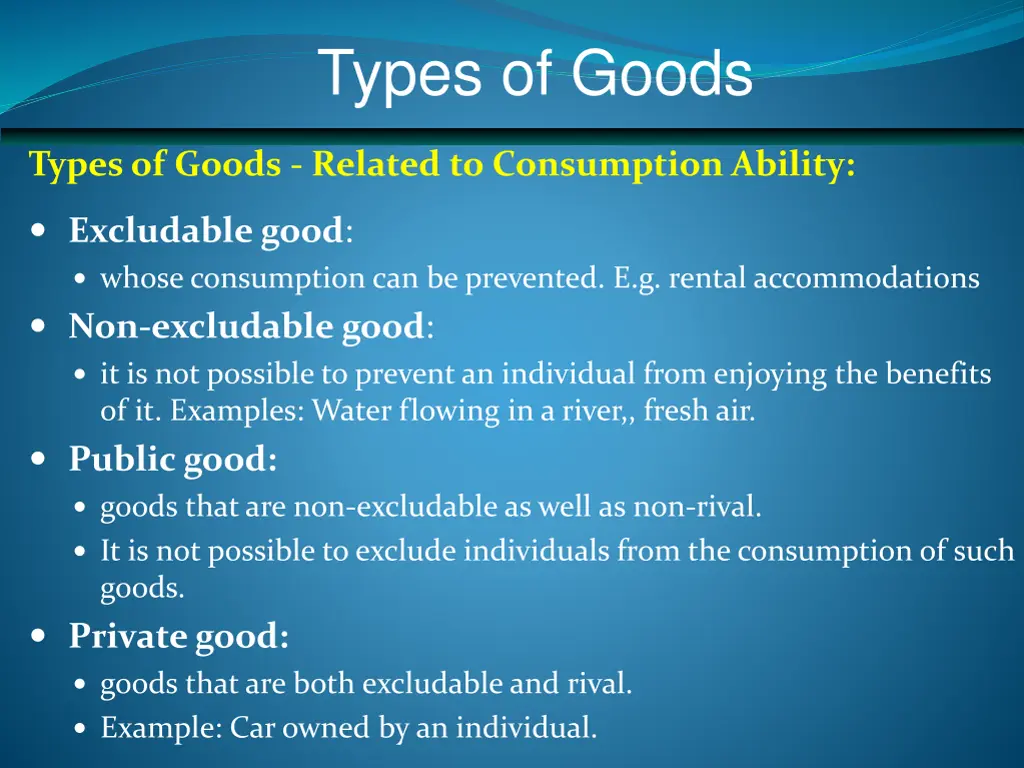 Types of Goods

Types of Goods - Related to Consumption Ability:

- Excludable good:
  - whose consumption can be prevented. E.g. rental accommodations
- Non-excludable good:
  - it is not possible to prevent an individual from enjoying the benefits of it. Examples: Water flowing in a river,, fresh air.
- Public good:
  - goods that are non-excludable as well as non-rival.
  - It is not possible to exclude individuals from the consumption of such goods.
- Private good:
  - goods that are both excludable and rival.
  - Example: Car owned by an individual.